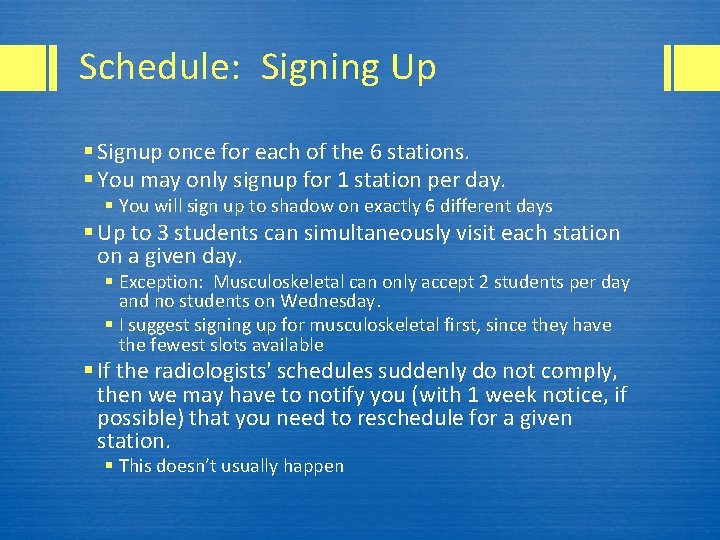 Schedule: Signing Up

▪ Signup once for each of the 6 stations.
▪ You may only signup for 1 station per day.
▪ You will sign up to shadow on exactly 6 different days
▪ Up to 3 students can simultaneously visit each station on a given day.
▪ Exception: Musculoskeletal can only accept 2 students per day and no students on Wednesday.
▪ I suggest signing up for musculoskeletal first, since they have the fewest slots available
▪ If the radiologists' schedules suddenly do not comply, then we may have to notify you (with 1 week notice, if possible) that you need to reschedule for a given station.
▪ This doesn't usually happen